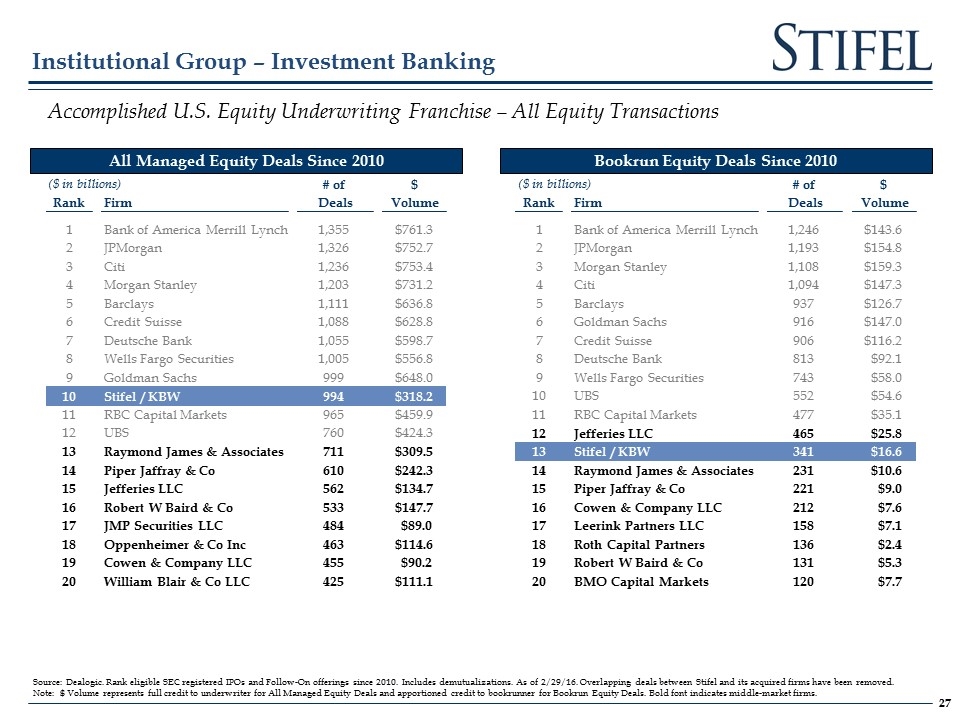 Institutional Group – Investment Banking

STIFEL

Accomplished U.S. Equity Underwriting Franchise – All Equity Transactions

All Managed Equity Deals Since 2010

($ in billions)

| Rank | Firm | # of Deals | $ Volume |
|---|---|---|---|
| 1 | Bank of America Merrill Lynch | 1,355 | $761.3 |
| 2 | JPMorgan | 1,326 | $752.7 |
| 3 | Citi | 1,236 | $753.4 |
| 4 | Morgan Stanley | 1,203 | $731.2 |
| 5 | Barclays | 1,111 | $636.8 |
| 6 | Credit Suisse | 1,088 | $628.8 |
| 7 | Deutsche Bank | 1,055 | $598.7 |
| 8 | Wells Fargo Securities | 1,005 | $556.8 |
| 9 | Goldman Sachs | 999 | $648.0 |
| 10 | Stifel / KBW | 994 | $318.2 |
| 11 | RBC Capital Markets | 965 | $459.9 |
| 12 | UBS | 760 | $424.3 |
| 13 | Raymond James & Associates | 711 | $309.5 |
| 14 | Piper Jaffray & Co | 610 | $242.3 |
| 15 | Jefferies LLC | 562 | $134.7 |
| 16 | Robert W Baird & Co | 533 | $147.7 |
| 17 | JMP Securities LLC | 484 | $89.0 |
| 18 | Oppenheimer & Co Inc | 463 | $114.6 |
| 19 | Cowen & Company LLC | 455 | $90.2 |
| 20 | William Blair & Co LLC | 425 | $111.1 |

Bookrun Equity Deals Since 2010

($ in billions)

| Rank | Firm | # of Deals | $ Volume |
|---|---|---|---|
| 1 | Bank of America Merrill Lynch | 1,246 | $143.6 |
| 2 | JPMorgan | 1,193 | $154.8 |
| 3 | Morgan Stanley | 1,108 | $159.3 |
| 4 | Citi | 1,094 | $147.3 |
| 5 | Barclays | 937 | $126.7 |
| 6 | Goldman Sachs | 916 | $147.0 |
| 7 | Credit Suisse | 906 | $116.2 |
| 8 | Deutsche Bank | 813 | $92.1 |
| 9 | Wells Fargo Securities | 743 | $58.0 |
| 10 | UBS | 552 | $54.6 |
| 11 | RBC Capital Markets | 477 | $35.1 |
| 12 | Jefferies LLC | 465 | $25.8 |
| 13 | Stifel / KBW | 341 | $16.6 |
| 14 | Raymond James & Associates | 231 | $10.6 |
| 15 | Piper Jaffray & Co | 221 | $9.0 |
| 16 | Cowen & Company LLC | 212 | $7.6 |
| 17 | Leerink Partners LLC | 158 | $7.1 |
| 18 | Roth Capital Partners | 136 | $2.4 |
| 19 | Robert W Baird & Co | 131 | $5.3 |
| 20 | BMO Capital Markets | 120 | $7.7 |

Source: Dealogic. Rank eligible SEC registered IPOs and Follow-On offerings since 2010. Includes demutualizations. As of 2/29/16. Overlapping deals between Stifel and its acquired firms have been removed.
Note: $ Volume represents full credit to underwriter for All Managed Equity Deals and apportioned credit to bookrunner for Bookrun Equity Deals. Bold font indicates middle-market firms.

27